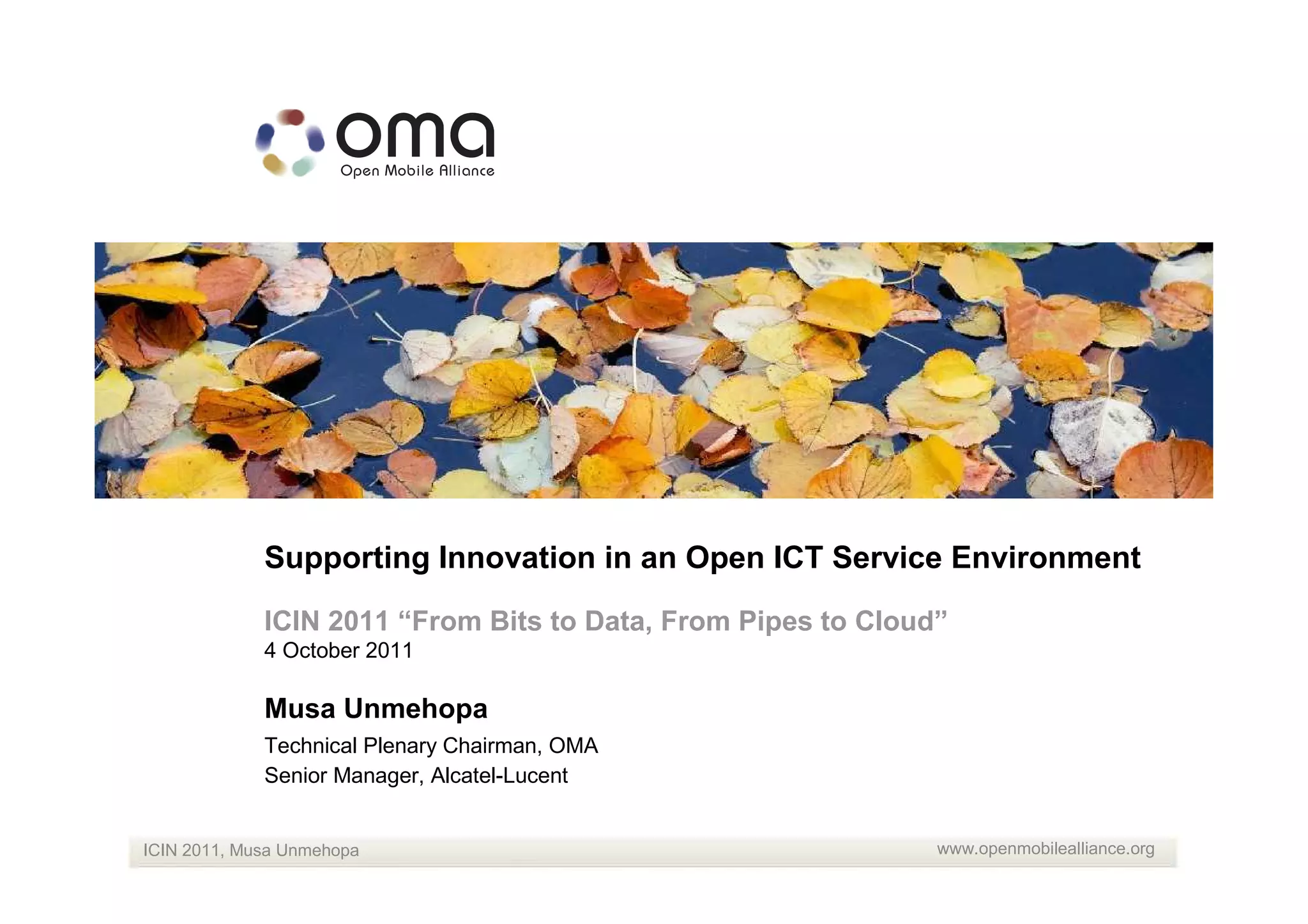 oma
Open Mobile Alliance

Supporting Innovation in an Open ICT Service Environment

ICIN 2011 “From Bits to Data, From Pipes to Cloud”
4 October 2011

Musa Unmehopa

Technical Plenary Chairman, OMA
Senior Manager, Alcatel-Lucent

ICIN 2011, Musa Unmehopa www.openmobilealliance.org